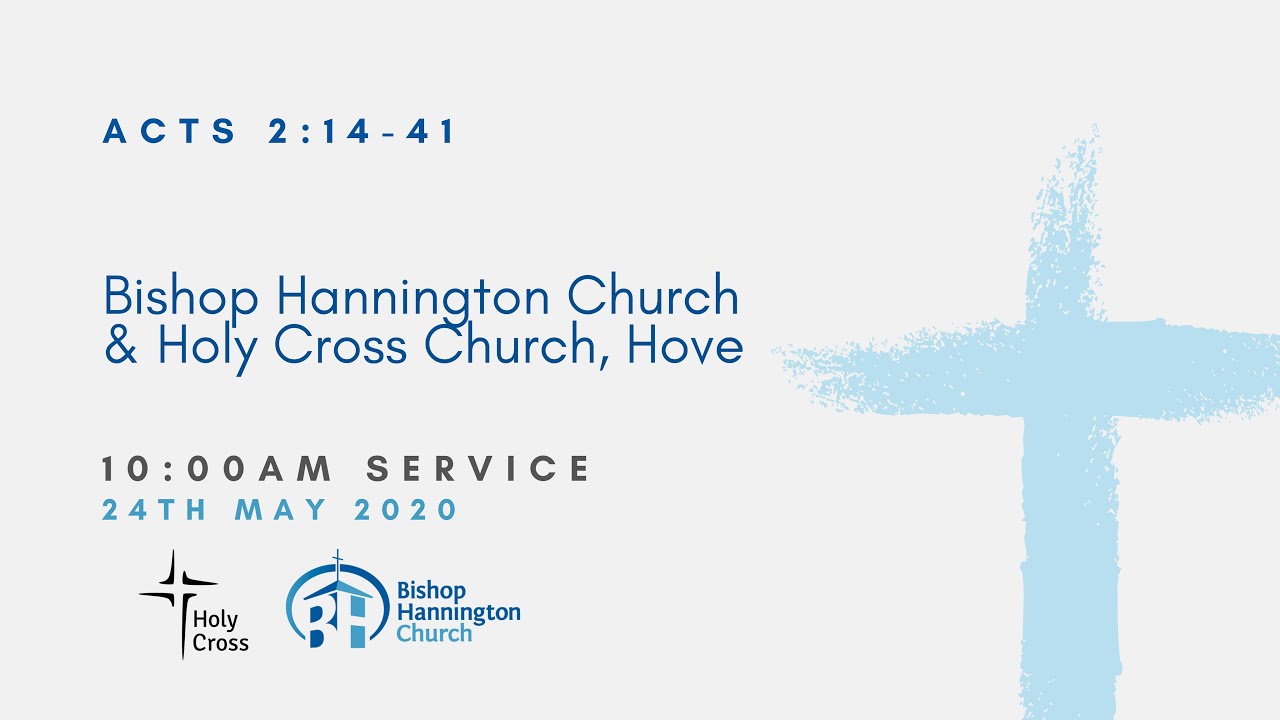 ACTS 2:14-41

Bishop Hannington Church & Holy Cross Church, Hove

10:00AM SERVICE
24TH MAY 2020

Holy Cross

BH Bishop Hannington Church